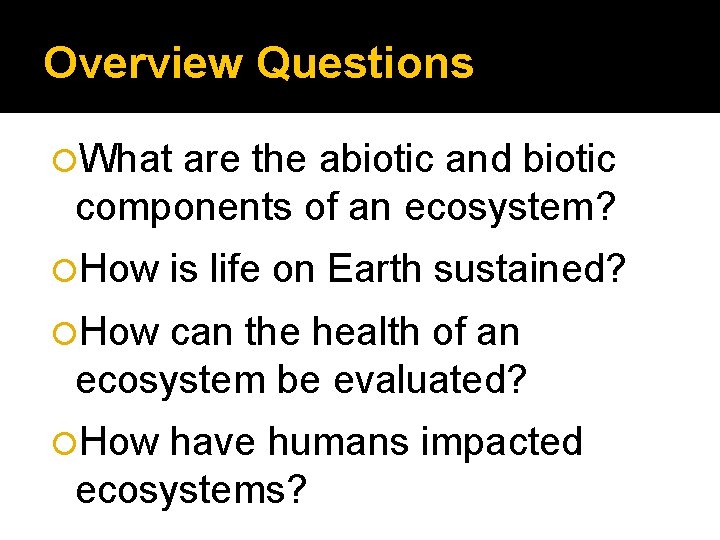 Overview Questions

What are the abiotic and biotic components of an ecosystem?

How is life on Earth sustained?

How can the health of an ecosystem be evaluated?

How have humans impacted ecosystems?